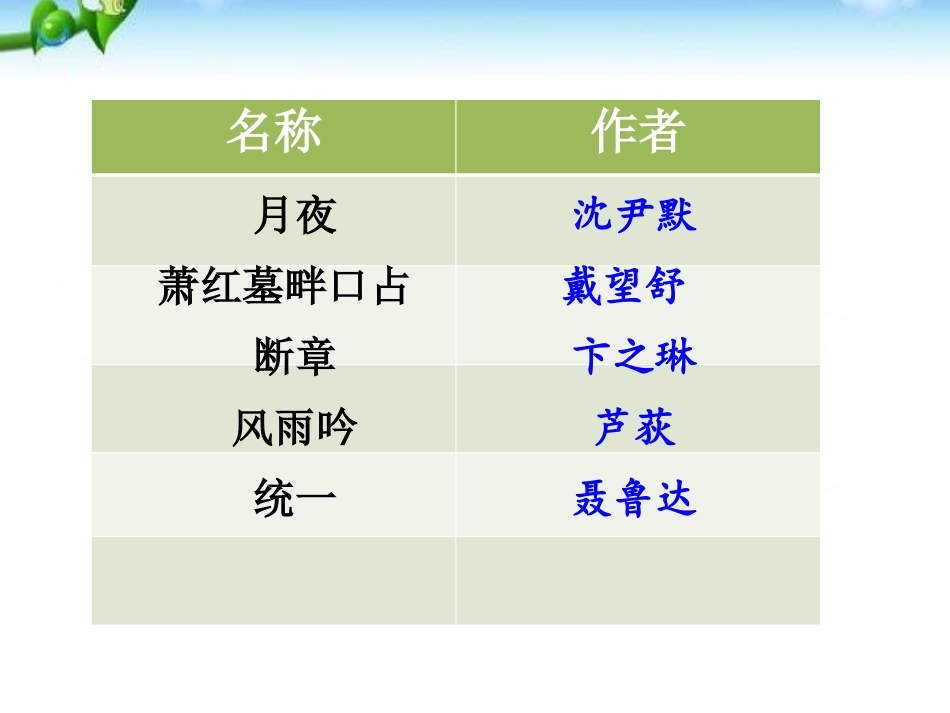 | 名称 | 作者 |
|---|---|
| 月夜 | 沈尹默 |
| 萧红墓畔口占 | 戴望舒 |
| 断章 | 卞之琳 |
| 风雨吟 | 芦荻 |
| 统一 | 聂鲁达 |
| | |